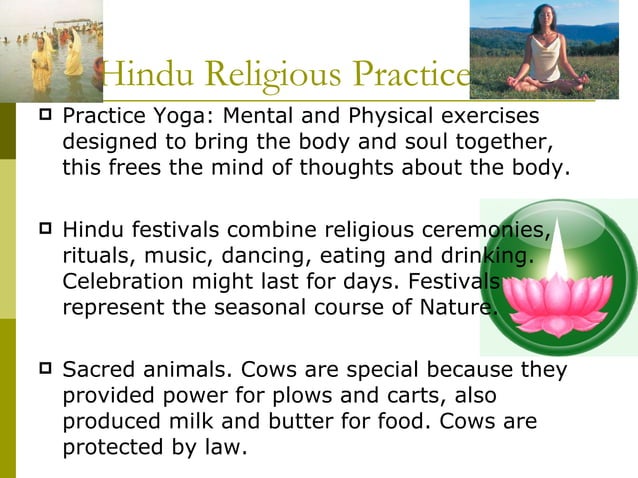 Hindu Religious Practice

Practice Yoga: Mental and Physical exercises designed to bring the body and soul together, this frees the mind of thoughts about the body.

Hindu festivals combine religious ceremonies, rituals, music, dancing, eating and drinking. Celebration might last for days. Festivals represent the seasonal course of Nature.

Sacred animals. Cows are special because they provided power for plows and carts, also produced milk and butter for food. Cows are protected by law.